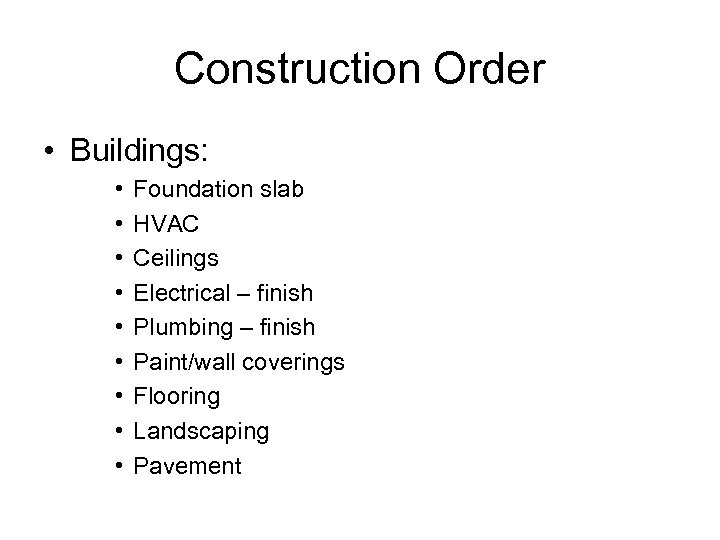 Construction Order

• Buildings:
  • Foundation slab
  • HVAC
  • Ceilings
  • Electrical – finish
  • Plumbing – finish
  • Paint/wall coverings
  • Flooring
  • Landscaping
  • Pavement